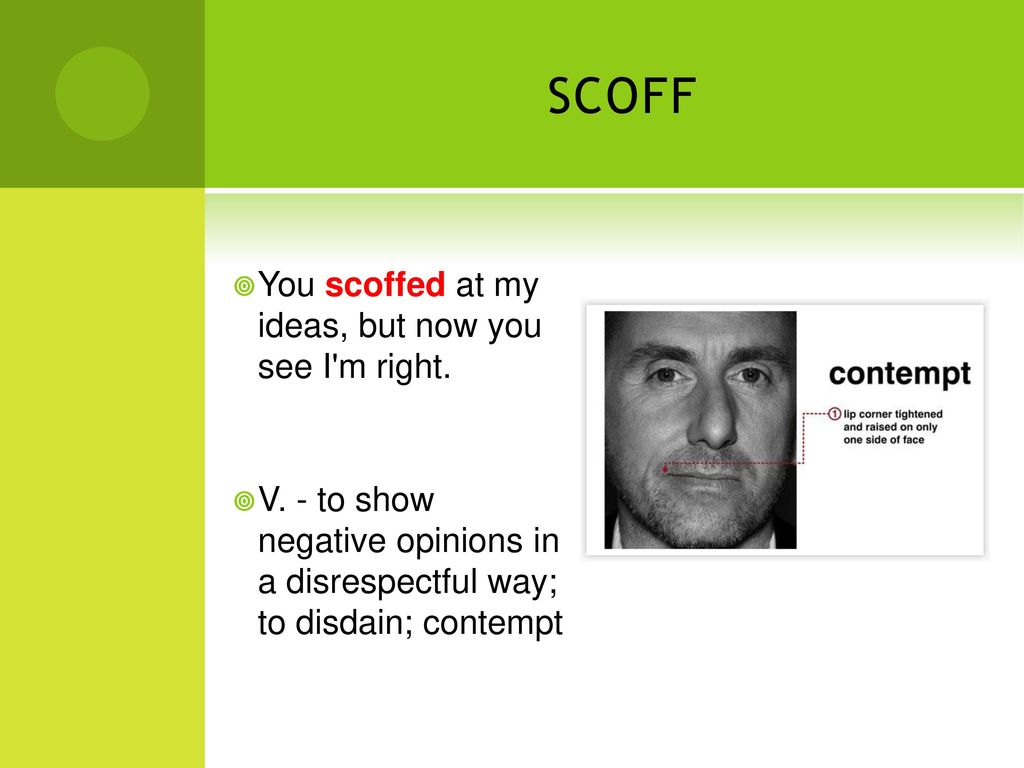 SCOFF

You scoffed at my ideas, but now you see I'm right.

V. - to show negative opinions in a disrespectful way; to disdain; contempt

contempt

1 lip corner tightened and raised on only one side of face